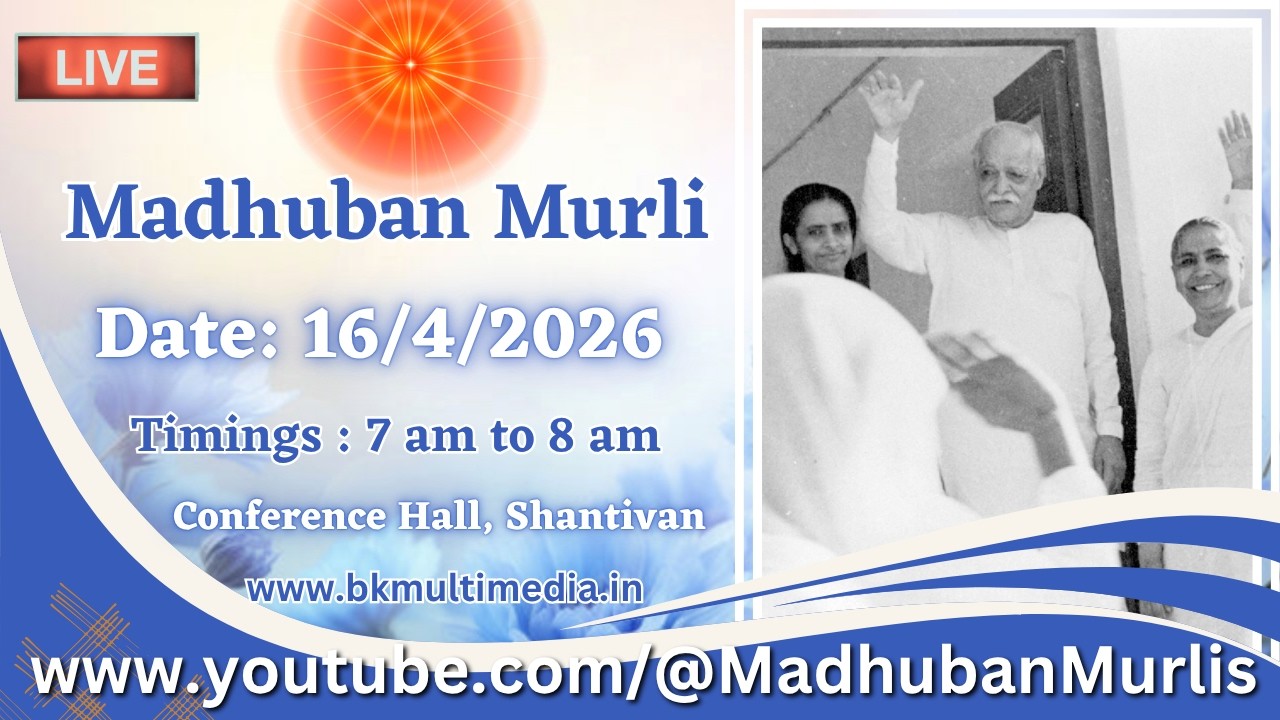 LIVE

Madhuban Murli

Date: 16/4/2026

Timings : 7 am to 8 am

Conference Hall, Shantivan

www.bkmultimedia.in

www.youtube.com/@MadhubanMurlis